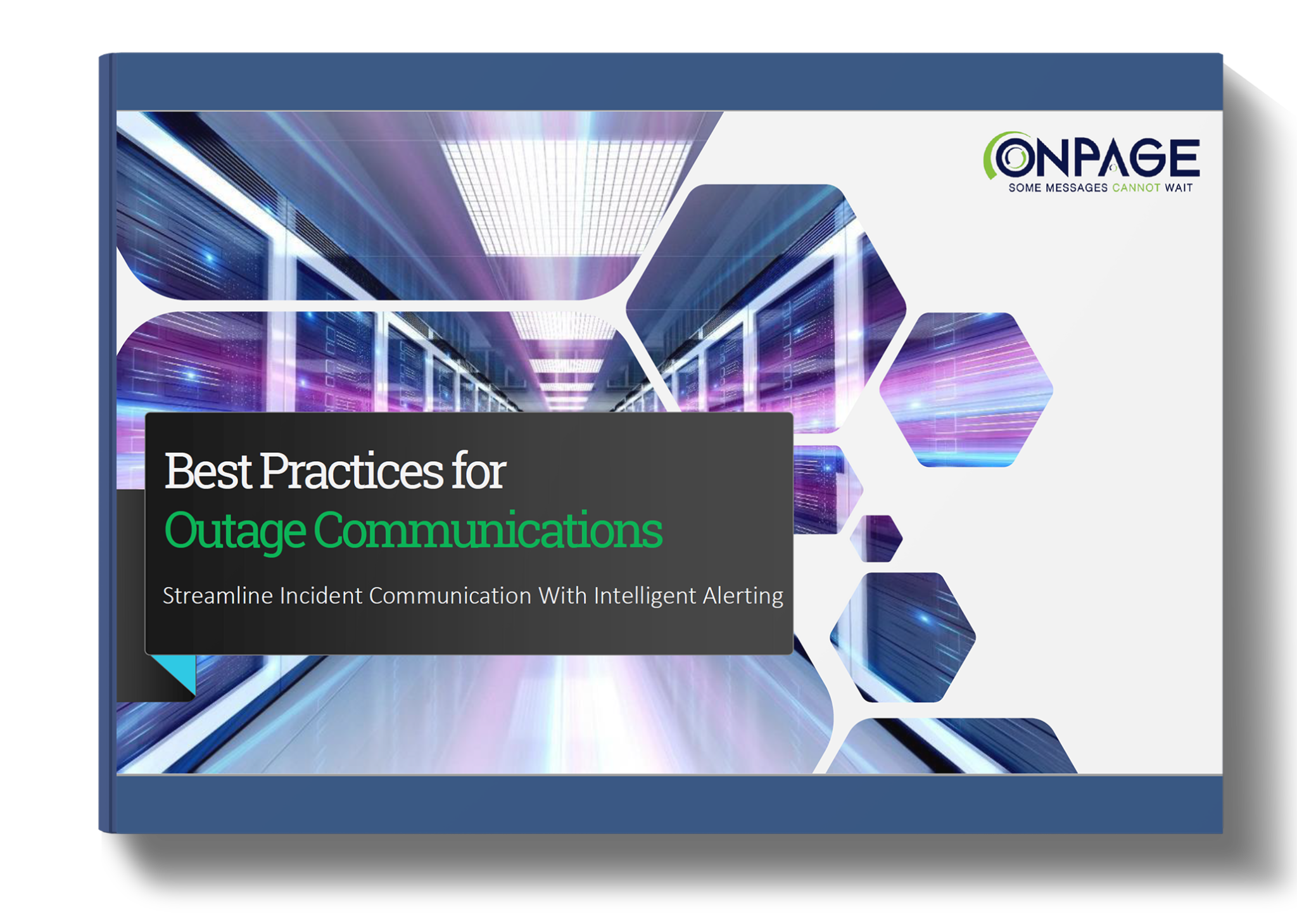 ONPAGE
SOME MESSAGES CANNOT WAIT

Best Practices for
Outage Communications

Streamline Incident Communication With Intelligent Alerting